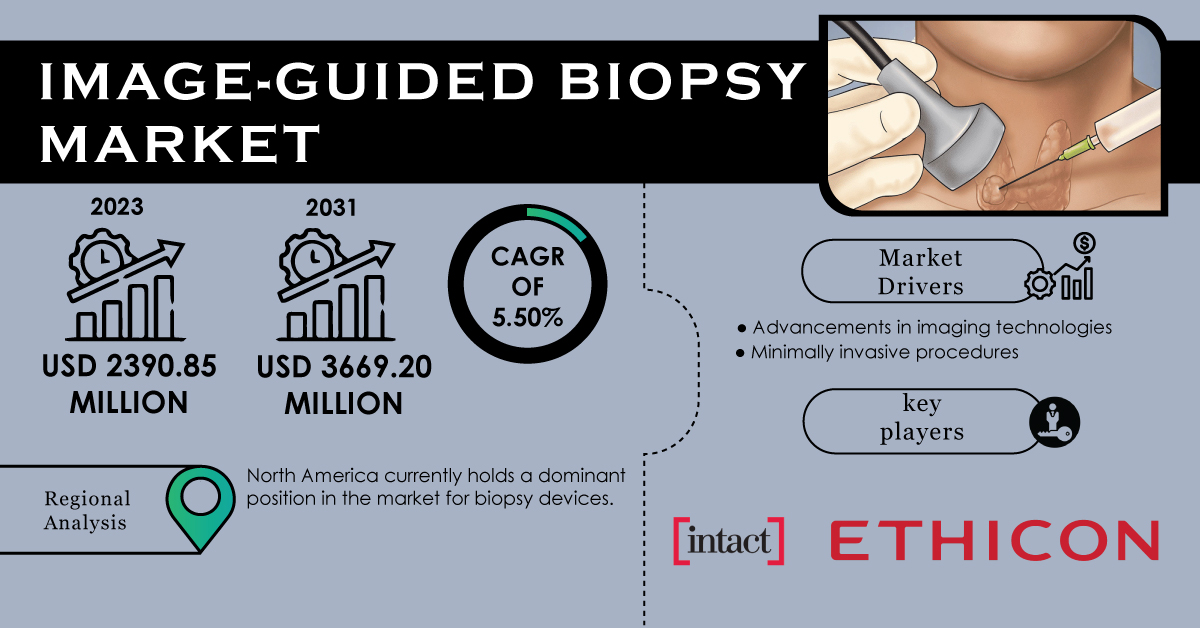 IMAGE-GUIDED BIOPSY MARKET

2023

USD 2390.85 MILLION

2031

USD 3669.20 MILLION

CAGR OF 5.50%

Regional Analysis

North America currently holds a dominant position in the market for biopsy devices.

Market Drivers

● Advancements in imaging technologies
● Minimally invasive procedures

key players

[intact]

ETHICON